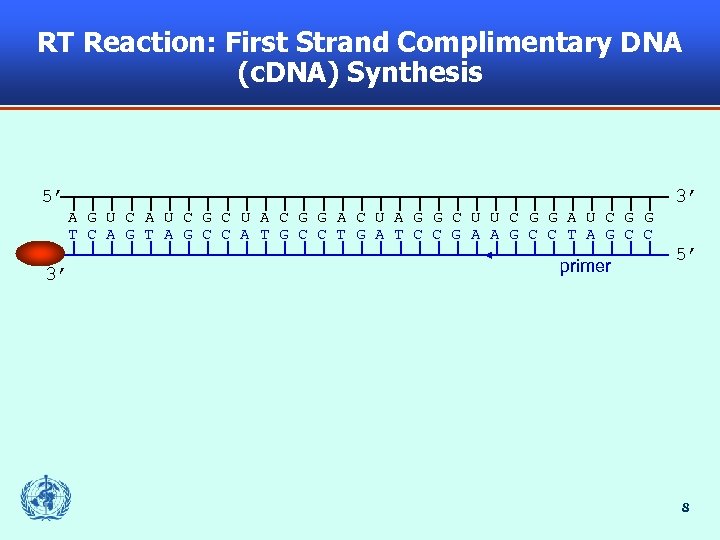 RT Reaction: First Strand Complimentary DNA (cDNA) Synthesis

5′ 3′

A G U C A U C G C U A C G G A C U A G G C U U C G G A U C G G

T C A G T A G C C A T G C C T G A T C C G A A G C C T A G C C

3′ 5′

primer

8